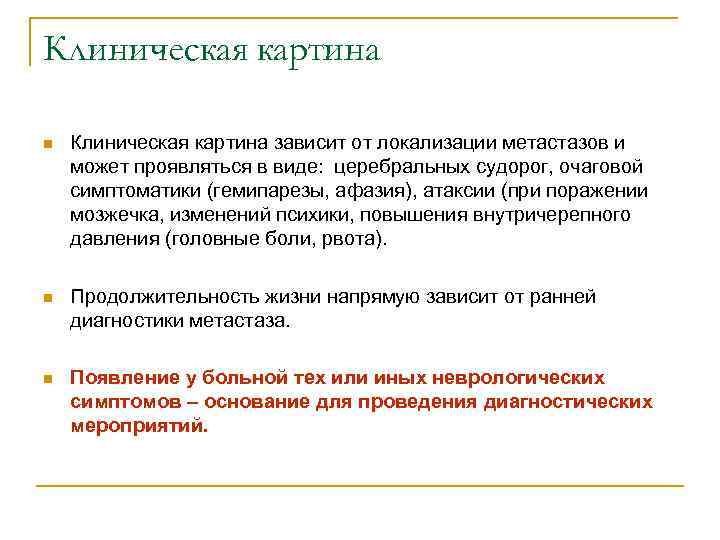 Клиническая картина

Клиническая картина зависит от локализации метастазов и может проявляться в виде: церебральных судорог, очаговой симптоматики (гемипарезы, афазия), атаксии (при поражении мозжечка, изменений психики, повышения внутричерепного давления (головные боли, рвота).

Продолжительность жизни напрямую зависит от ранней диагностики метастаза.

Появление у больной тех или иных неврологических симптомов – основание для проведения диагностических мероприятий.